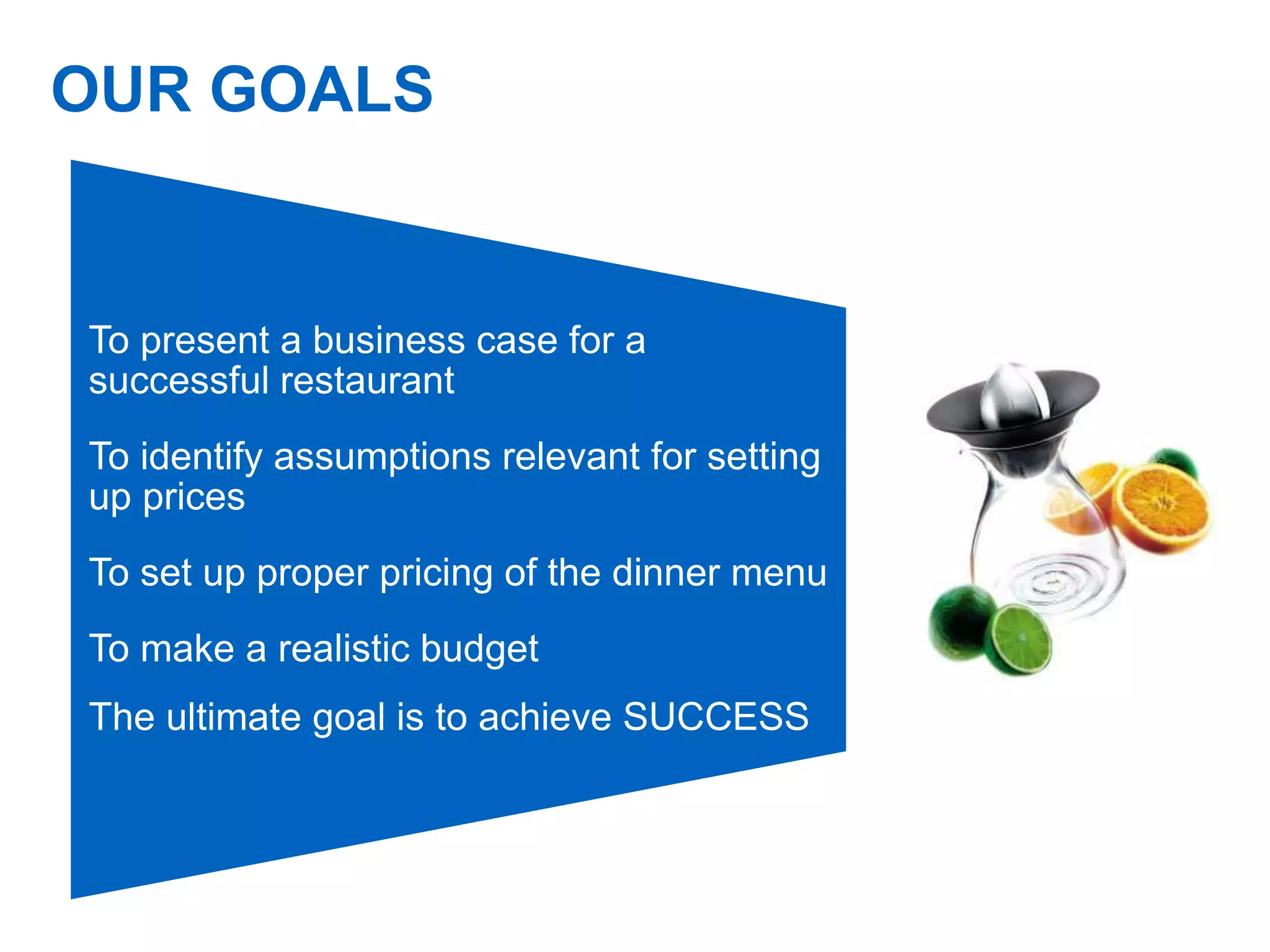 OUR GOALS

To present a business case for a successful restaurant

To identify assumptions relevant for setting up prices

To set up proper pricing of the dinner menu

To make a realistic budget

The ultimate goal is to achieve SUCCESS